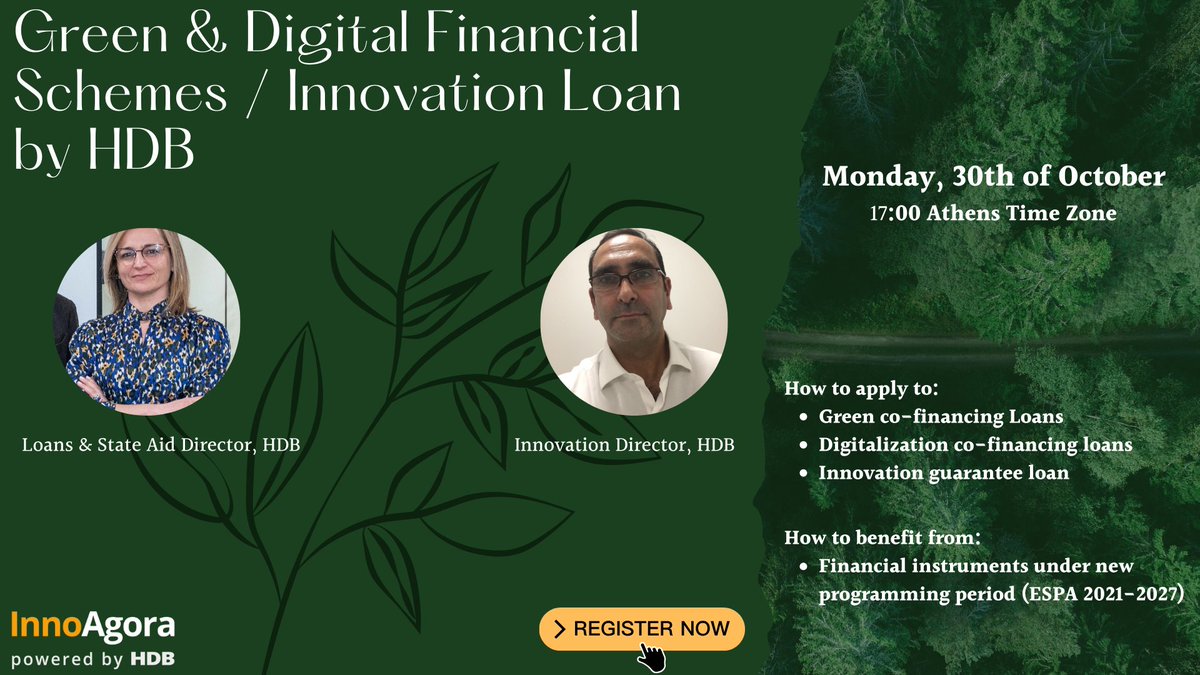 Green & Digital Financial Schemes / Innovation Loan by HDB

Loans & State Aid Director, HDB

Innovation Director, HDB

Monday, 30th of October
17:00 Athens Time Zone

How to apply to:
- Green co-financing Loans
- Digitalization co-financing loans
- Innovation guarantee loan

How to benefit from:
- Financial instruments under new programming period (ESPA 2021-2027)

InnoAgora
powered by HDB

> REGISTER NOW